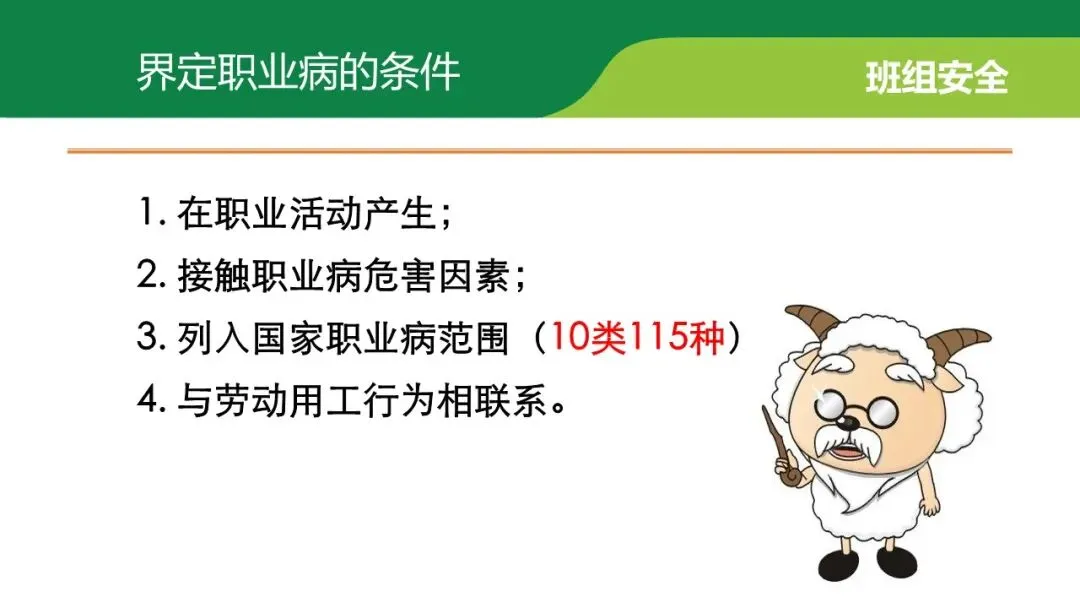 界定职业病的条件

班组安全

1.在职业活动产生；
2.接触职业病危害因素；
3.列入国家职业病范围（10类115种）
4.与劳动用工行为相联系。